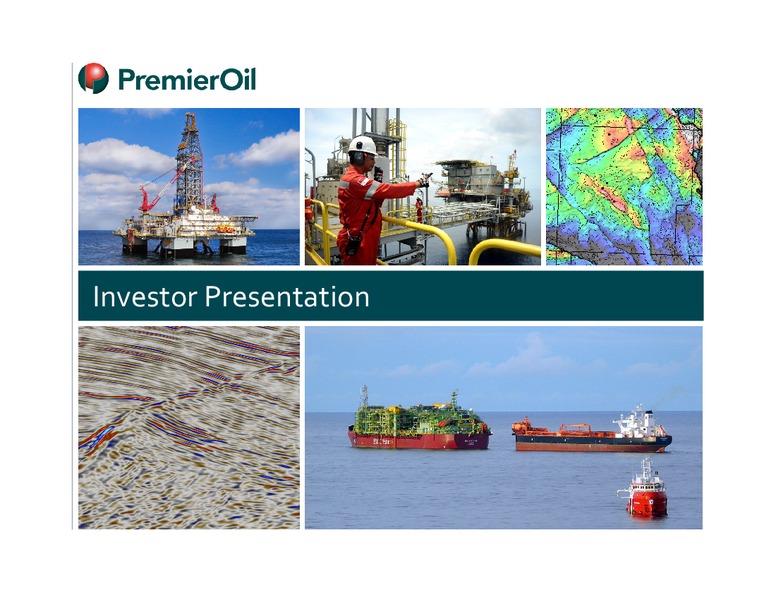 PremierOil

Investor Presentation